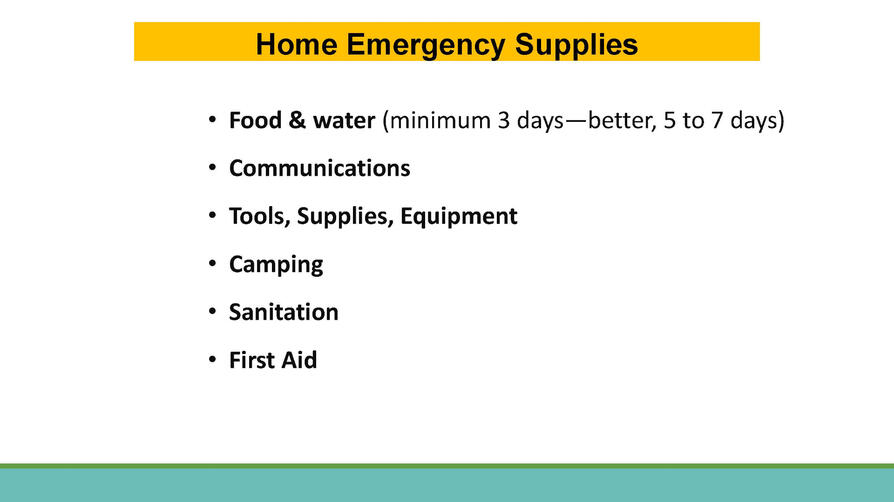 Home Emergency Supplies

• Food & water (minimum 3 days—better, 5 to 7 days)
• Communications
• Tools, Supplies, Equipment
• Camping
• Sanitation
• First Aid